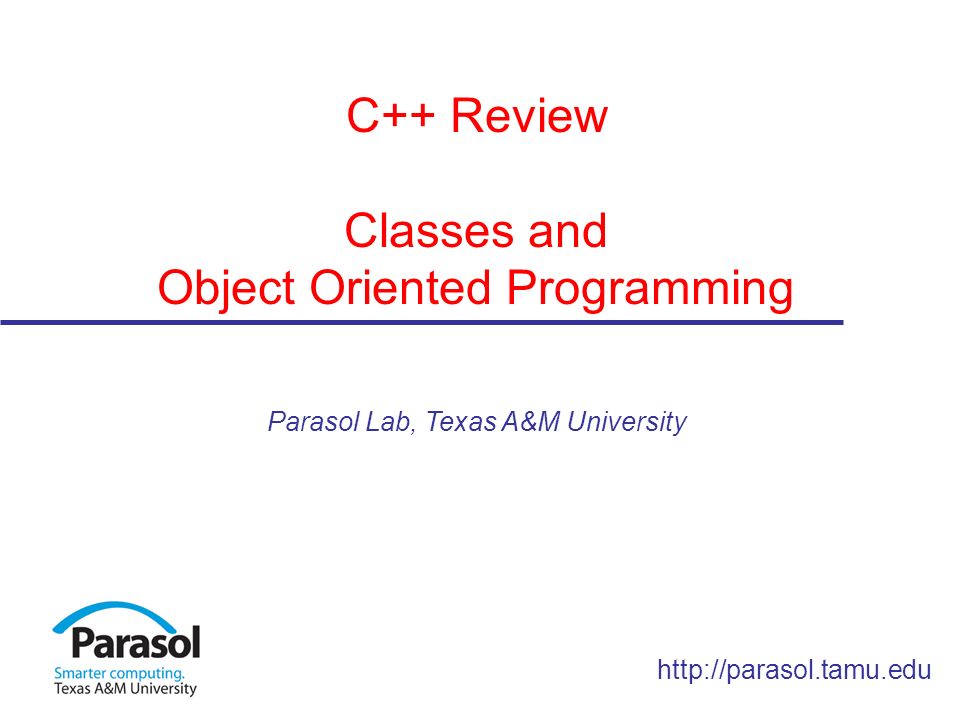 C++ Review

Classes and
Object Oriented Programming

Parasol Lab, Texas A&M University

Parasol
Smarter computing.
Texas A&M University

http://parasol.tamu.edu